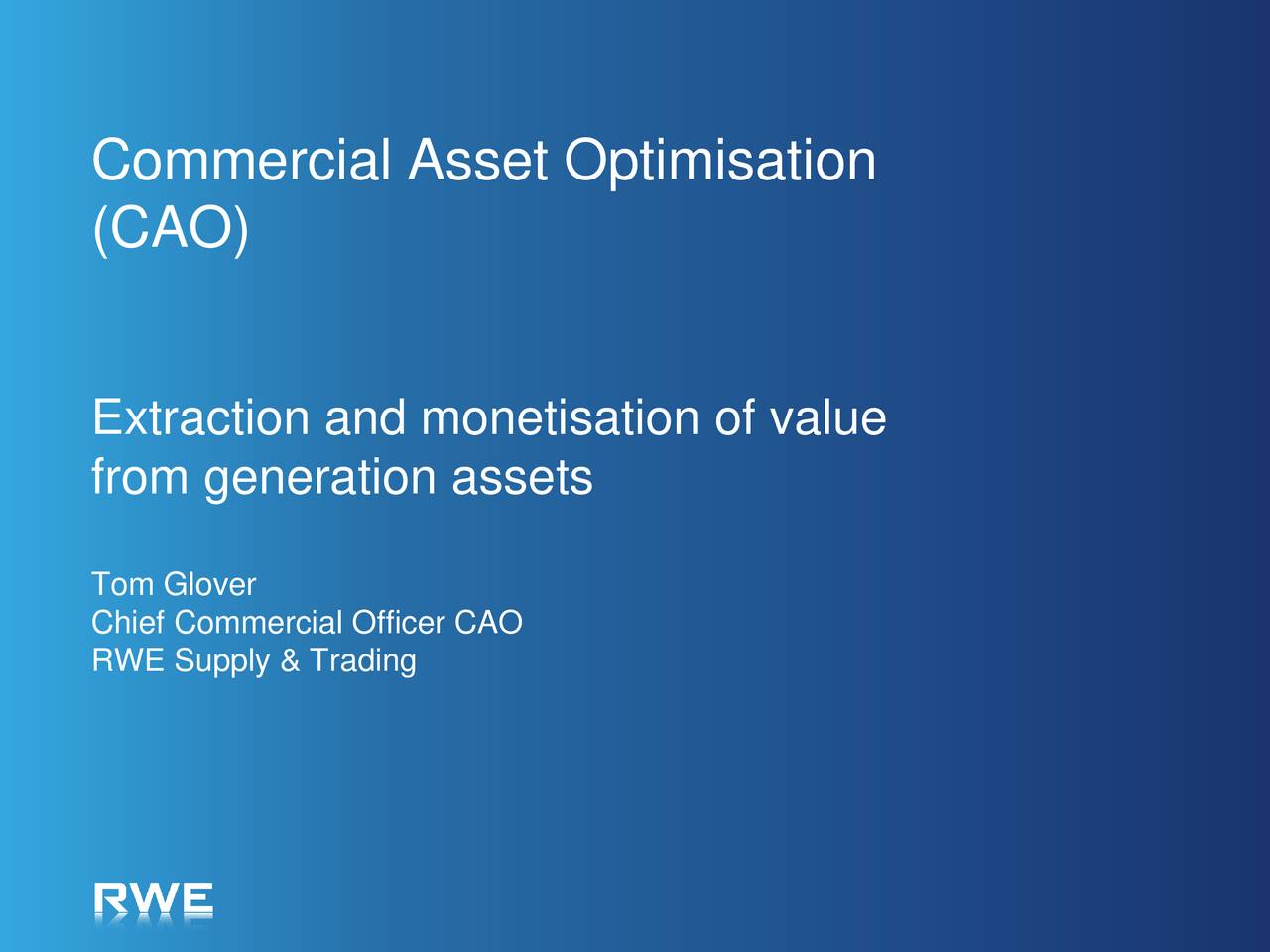 Commercial Asset Optimisation (CAO)

Extraction and monetisation of value from generation assets

Tom Glover
Chief Commercial Officer CAO
RWE Supply & Trading

RWE